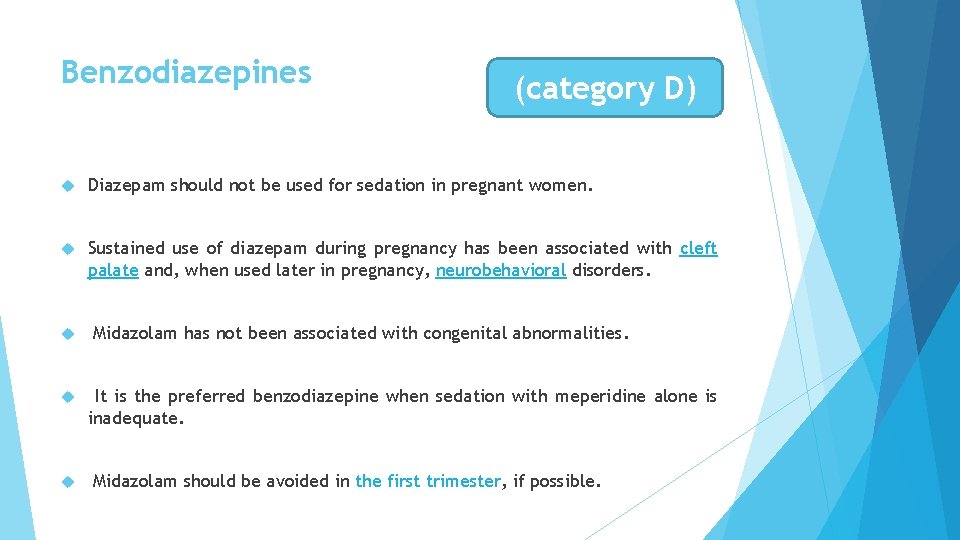 Benzodiazepines

(category D)

Diazepam should not be used for sedation in pregnant women.

Sustained use of diazepam during pregnancy has been associated with cleft palate and, when used later in pregnancy, neurobehavioral disorders.

Midazolam has not been associated with congenital abnormalities.

It is the preferred benzodiazepine when sedation with meperidine alone is inadequate.

Midazolam should be avoided in the first trimester, if possible.